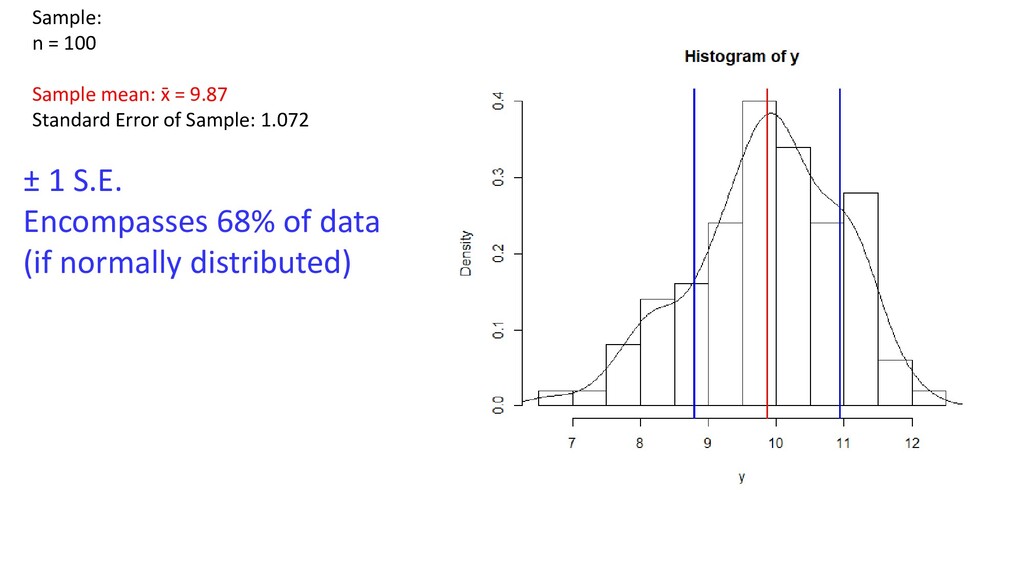 Sample:
n = 100

Sample mean: $\bar{x}$ = 9.87
Standard Error of Sample: 1.072

± 1 S.E.
Encompasses 68% of data
(if normally distributed)

Histogram of y

Density

0.0
0.1
0.2
0.3
0.4

7
8
9
10
11
12

y